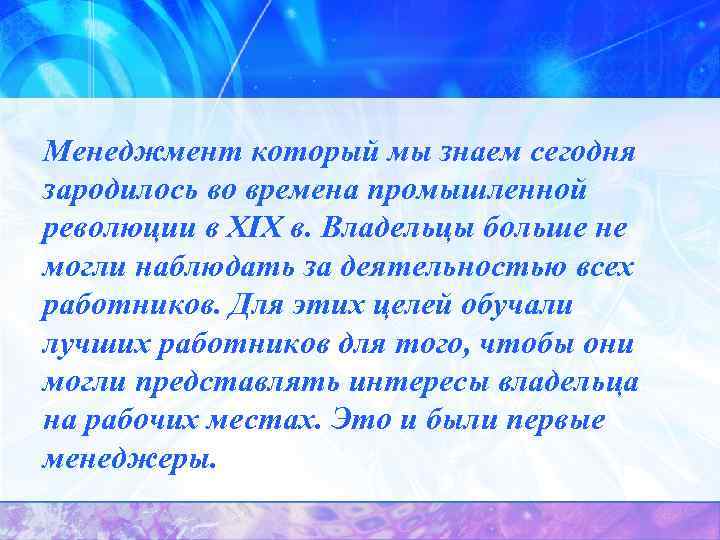 Менеджмент который мы знаем сегодня зародилось во времена промышленной революции в XIX в. Владельцы больше не могли наблюдать за деятельностью всех работников. Для этих целей обучали лучших работников для того, чтобы они могли представлять интересы владельца на рабочих местах. Это и были первые менеджеры.